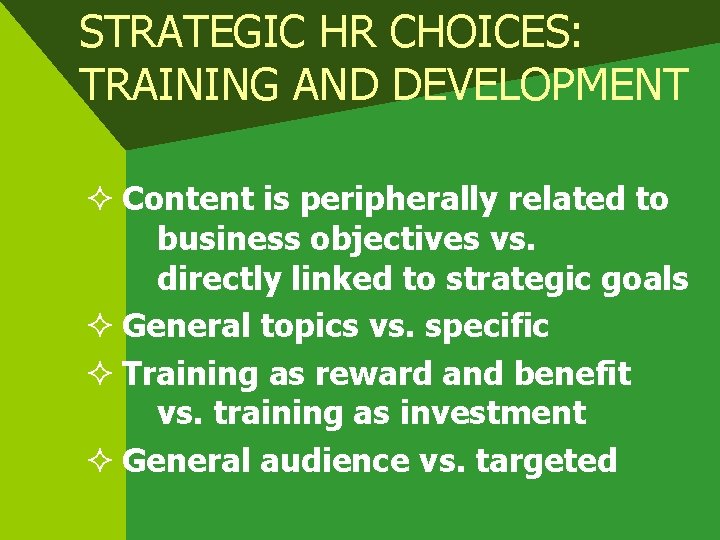 STRATEGIC HR CHOICES: TRAINING AND DEVELOPMENT

✧ Content is peripherally related to business objectives vs. directly linked to strategic goals
✧ General topics vs. specific
✧ Training as reward and benefit vs. training as investment
✧ General audience vs. targeted